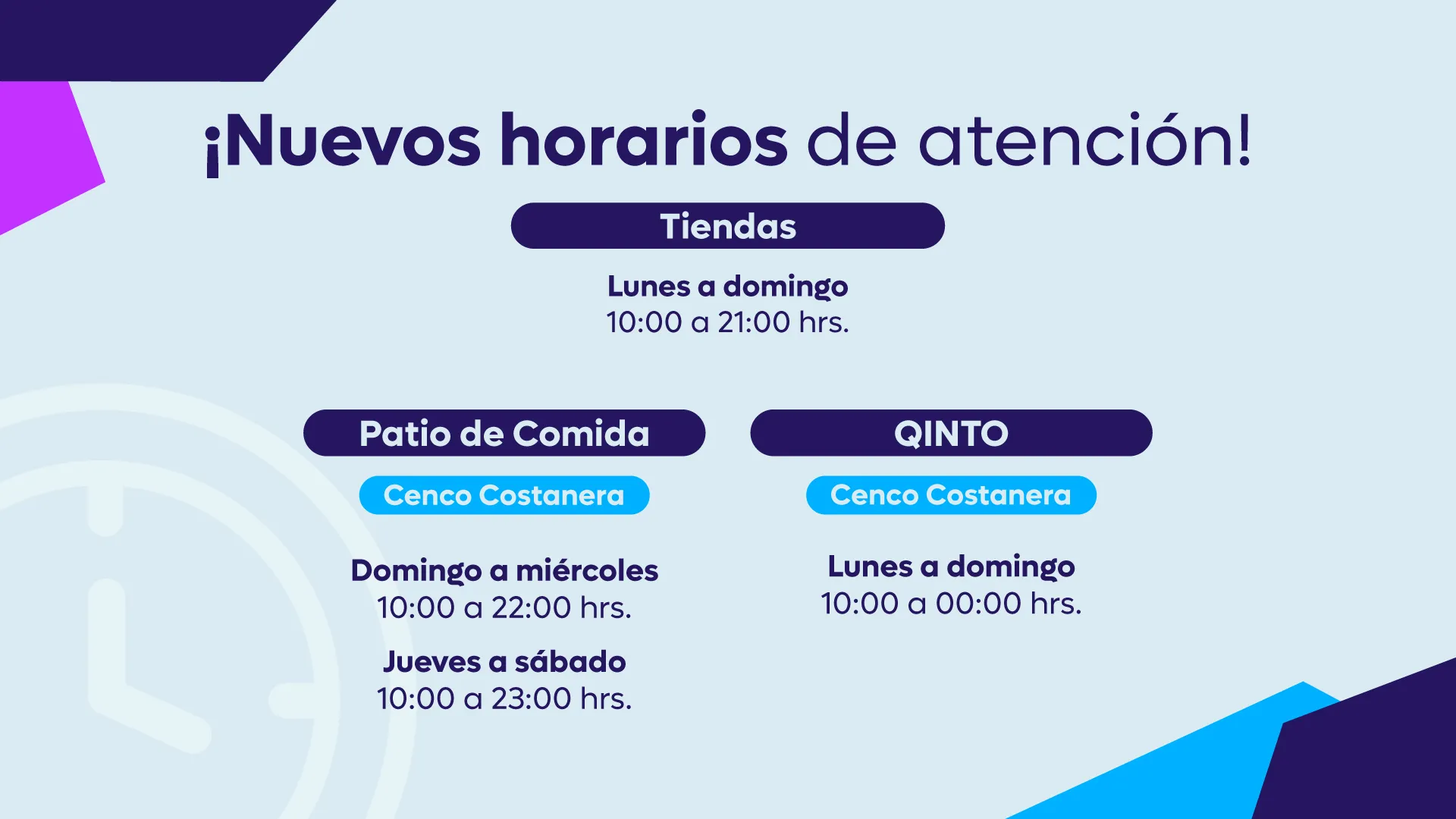 ¡Nuevos horarios de atención!

Tiendas

Lunes a domingo
10:00 a 21:00 hrs.

Patio de Comida

Cenco Costanera

Domingo a miércoles
10:00 a 22:00 hrs.

Jueves a sábado
10:00 a 23:00 hrs.

QINTO

Cenco Costanera

Lunes a domingo
10:00 a 00:00 hrs.